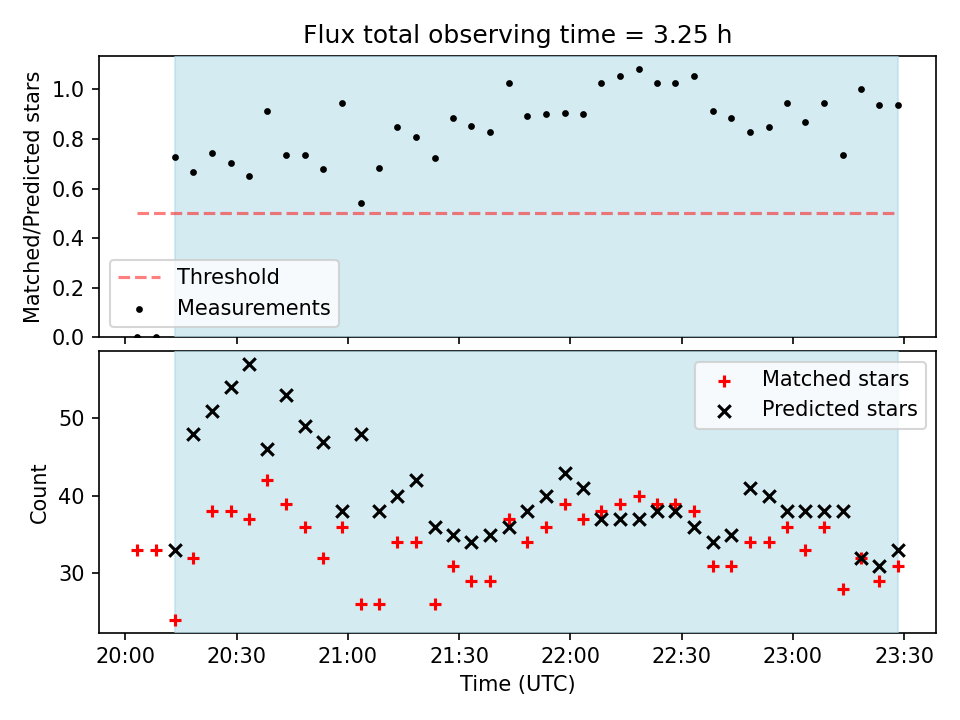 Flux total observing time = 3.25 h

Matched/Predicted stars

1.0
0.8
0.6
0.4
0.2
0.0

Threshold
Measurements

Matched stars
Predicted stars

Count

50
40
30

20:00
20:30
21:00
21:30
22:00
22:30
23:00
23:30

Time (UTC)